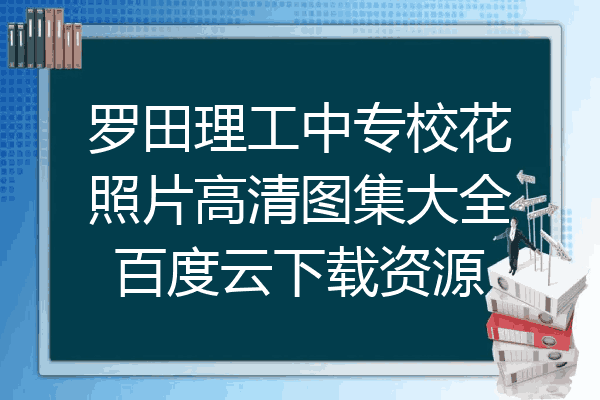 罗田理工中专校花照片高清图集大全百度云下载资源